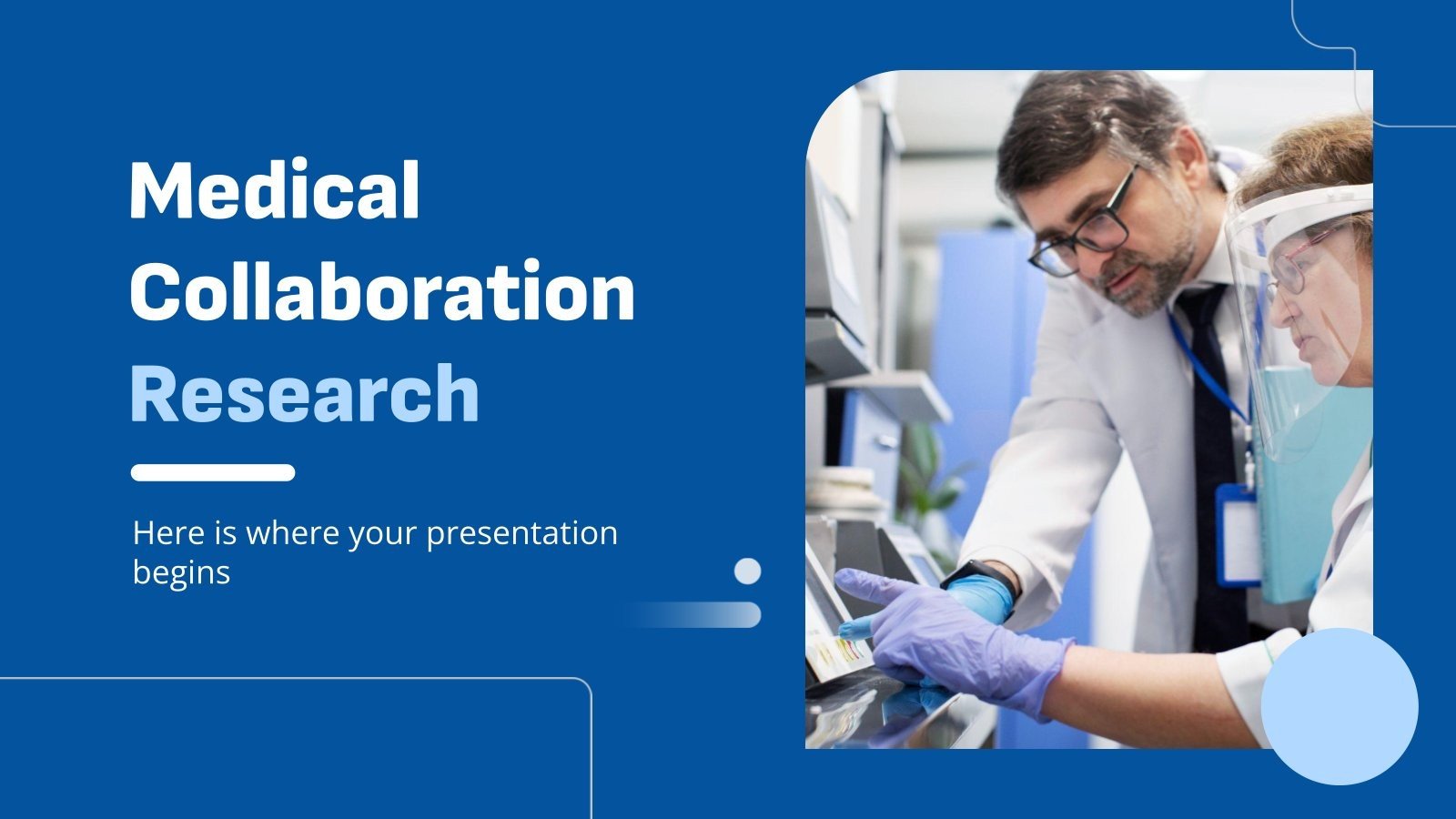 Medical Collaboration Research

Here is where your presentation begins